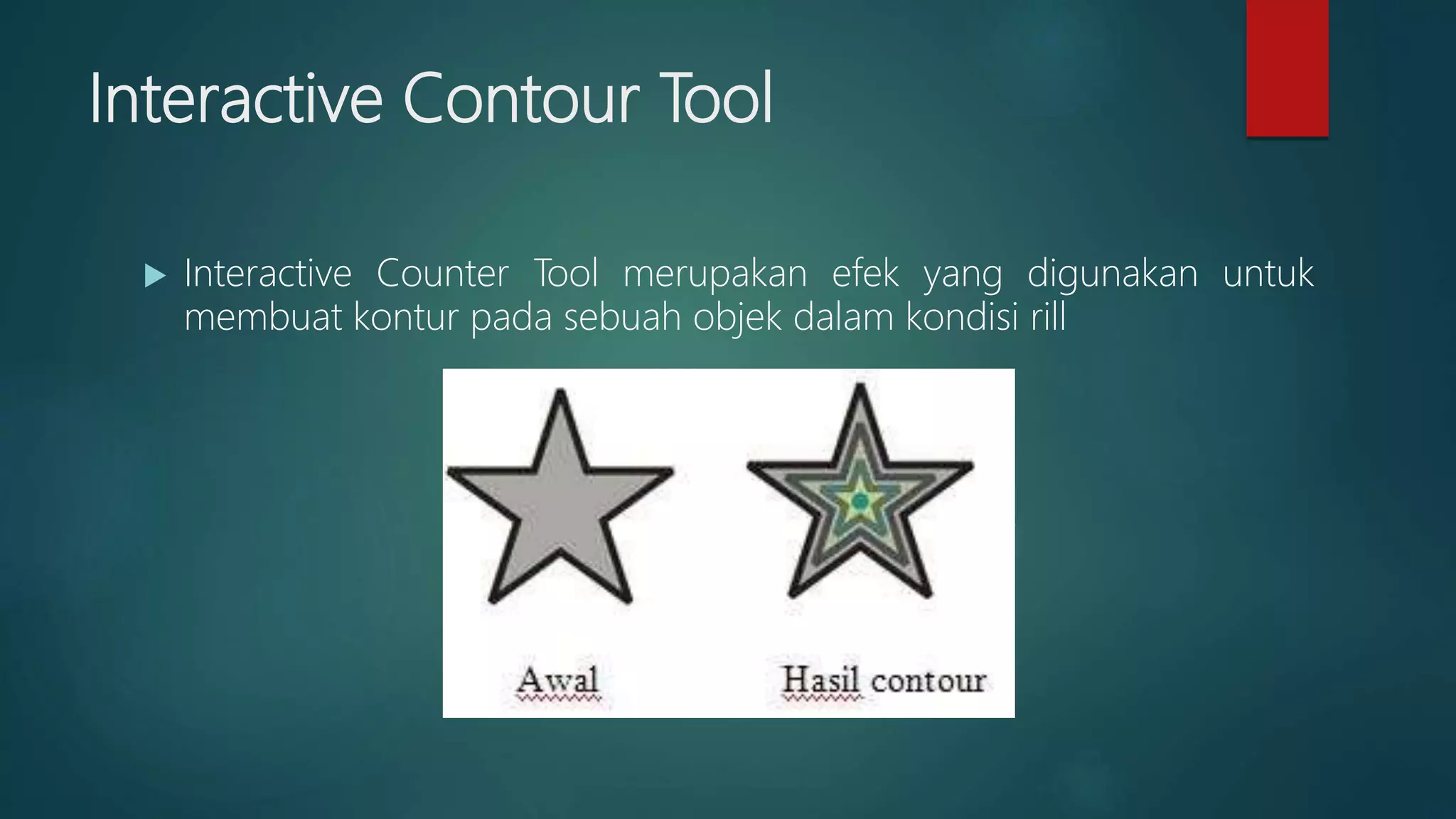 Interactive Contour Tool

Interactive Counter Tool merupakan efek yang digunakan untuk membuat kontur pada sebuah objek dalam kondisi rill

Awal

Hasil contour